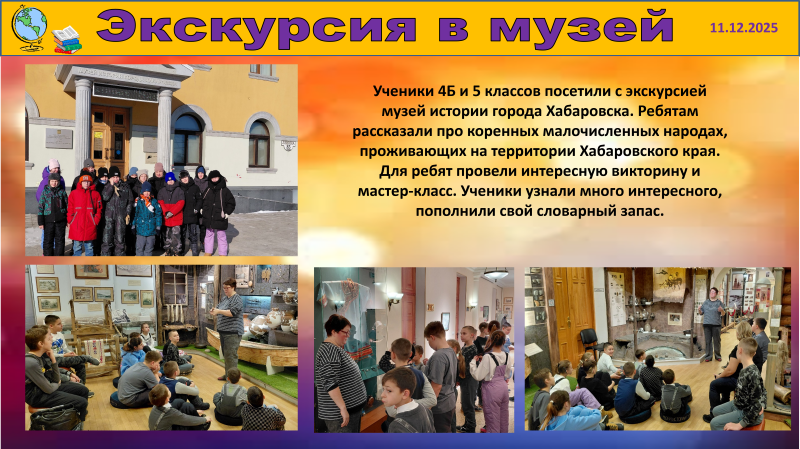 Экскурсия в музей

11.12.2025

Ученики 4Б и 5 классов посетили с экскурсией музей истории города Хабаровска. Ребятам рассказали про коренных малочисленных народах, проживающих на территории Хабаровского края. Для ребят провели интересную викторину и мастер-класс. Ученики узнали много интересного, пополнили свой словарный запас.